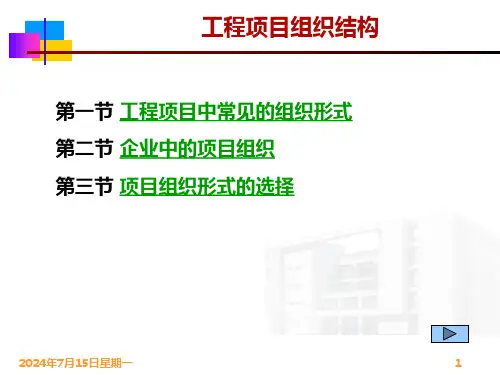 工程项目组织结构

第一节 工程项目中常见的组织形式

第二节 企业中的项目组织

第三节 项目组织形式的选择

2024年7月15日星期一

1